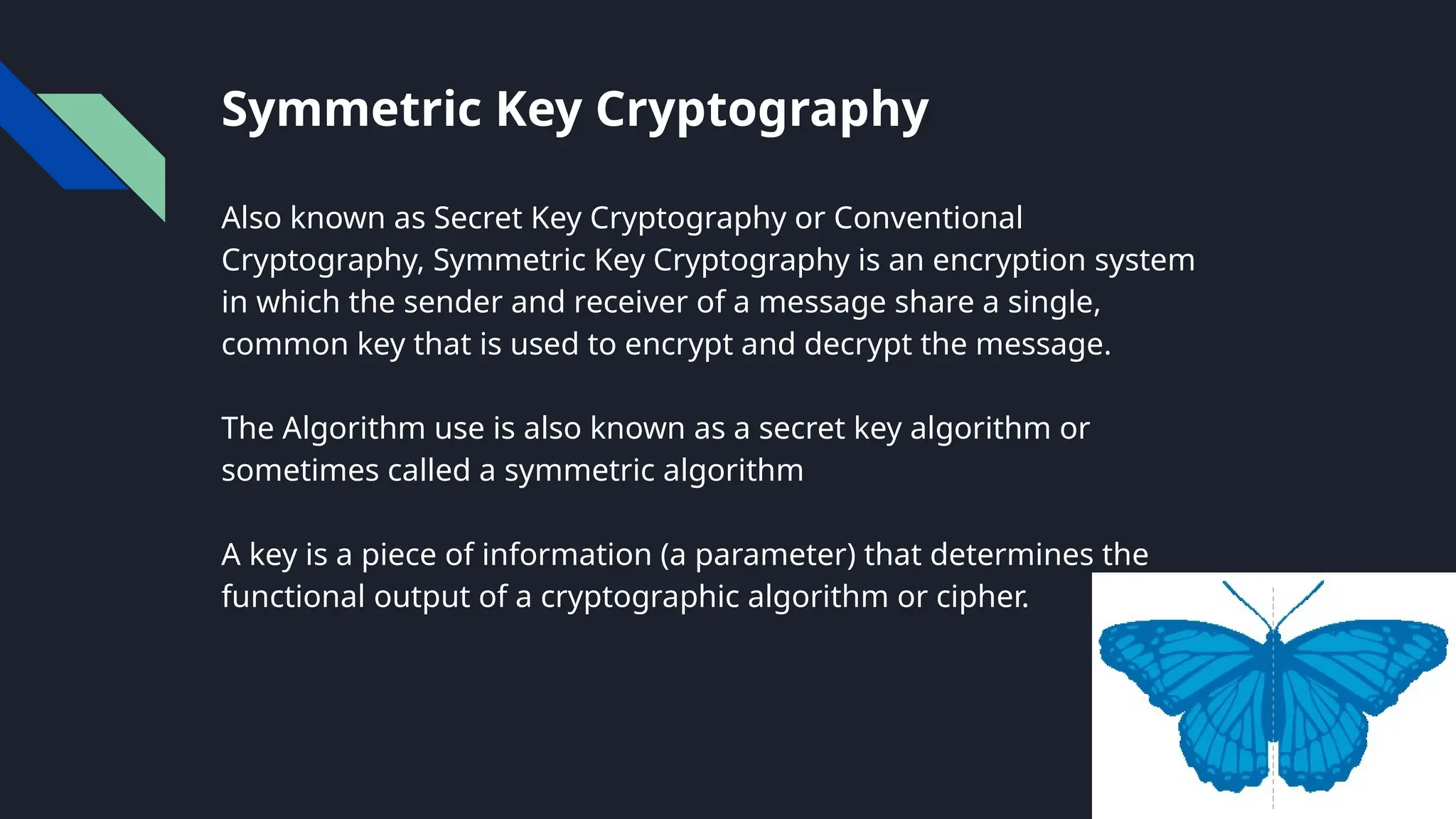 Symmetric Key Cryptography

Also known as Secret Key Cryptography or Conventional Cryptography, Symmetric Key Cryptography is an encryption system in which the sender and receiver of a message share a single, common key that is used to encrypt and decrypt the message.

The Algorithm use is also known as a secret key algorithm or sometimes called a symmetric algorithm

A key is a piece of information (a parameter) that determines the functional output of a cryptographic algorithm or cipher.